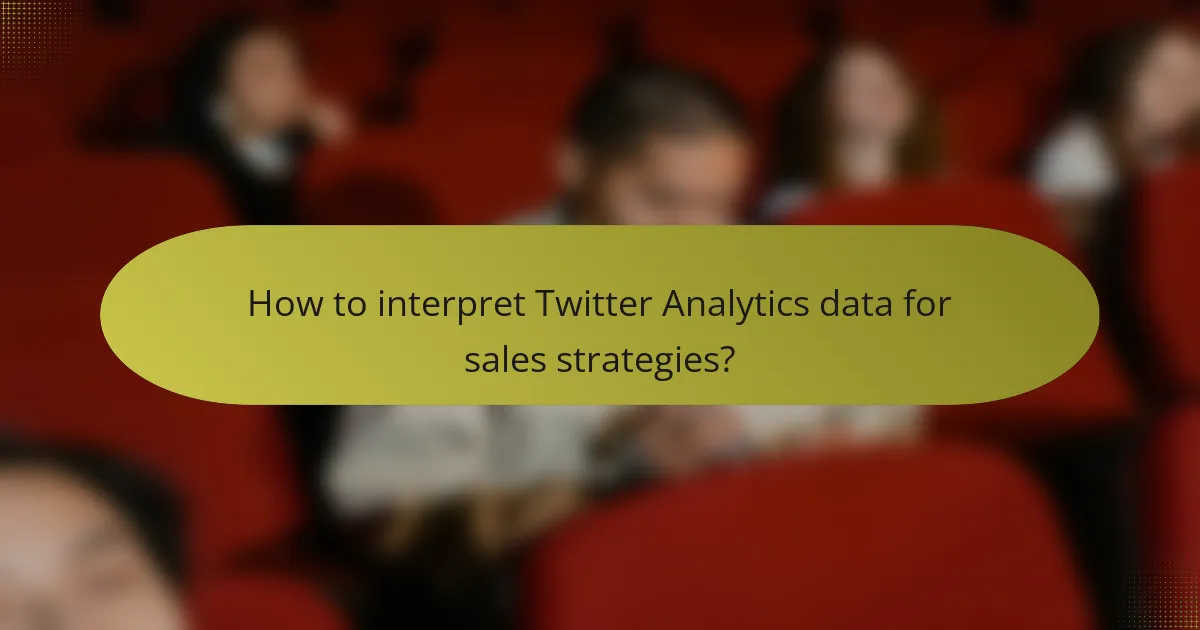 How to interpret Twitter Analytics data for sales strategies?